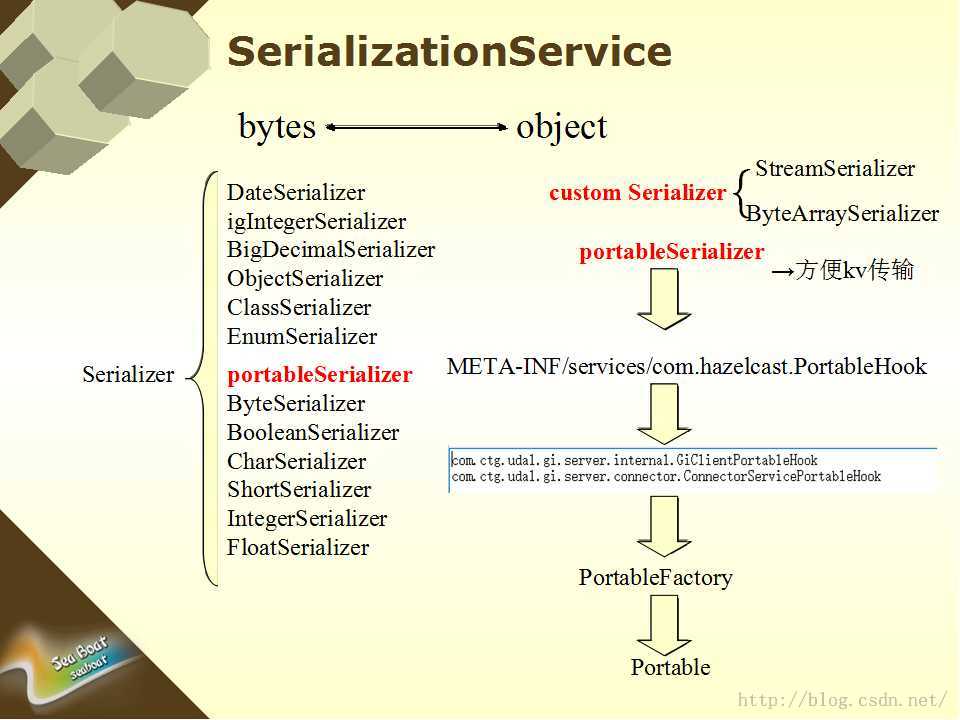 SerializationService

bytes ⟷ object

Serializer

DateSerializer
igIntegerSerializer
BigDecimalSerializer
ObjectSerializer
ClassSerializer
EnumSerializer
portableSerializer
ByteSerializer
BooleanSerializer
CharSerializer
ShortSerializer
IntegerSerializer
FloatSerializer

custom Serializer
StreamSerializer
ByteArraySerializer

portableSerializer
→方便kv传输

META-INF/services/com.hazelcast.PortableHook

com.ctg.udal.gi.server.internal.GiClientPortableHook
com.ctg.udal.gi.server.connector.ConnectorServicePortableHook

PortableFactory

Portable

Sea Boat
seaboat

http://blog.csdn.net/